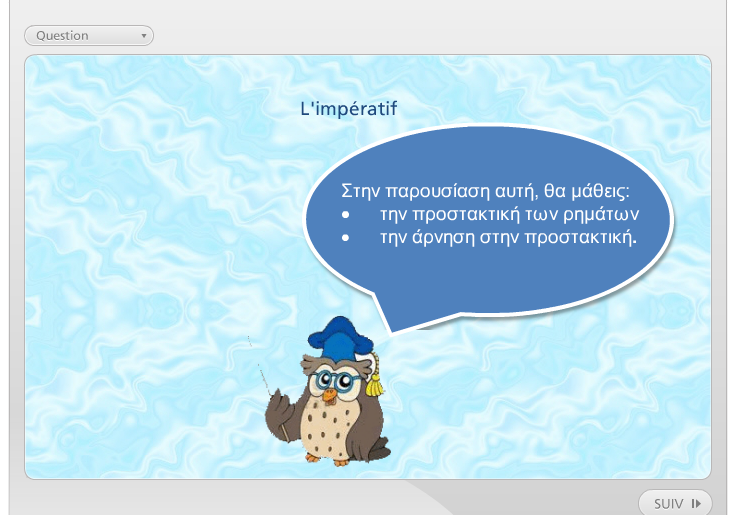 Question

L'impératif

Στην παρουσίαση αυτή, θα μάθεις:
• την προστακτική των ρημάτων
• την άρνηση στην προστακτική.

SUIV